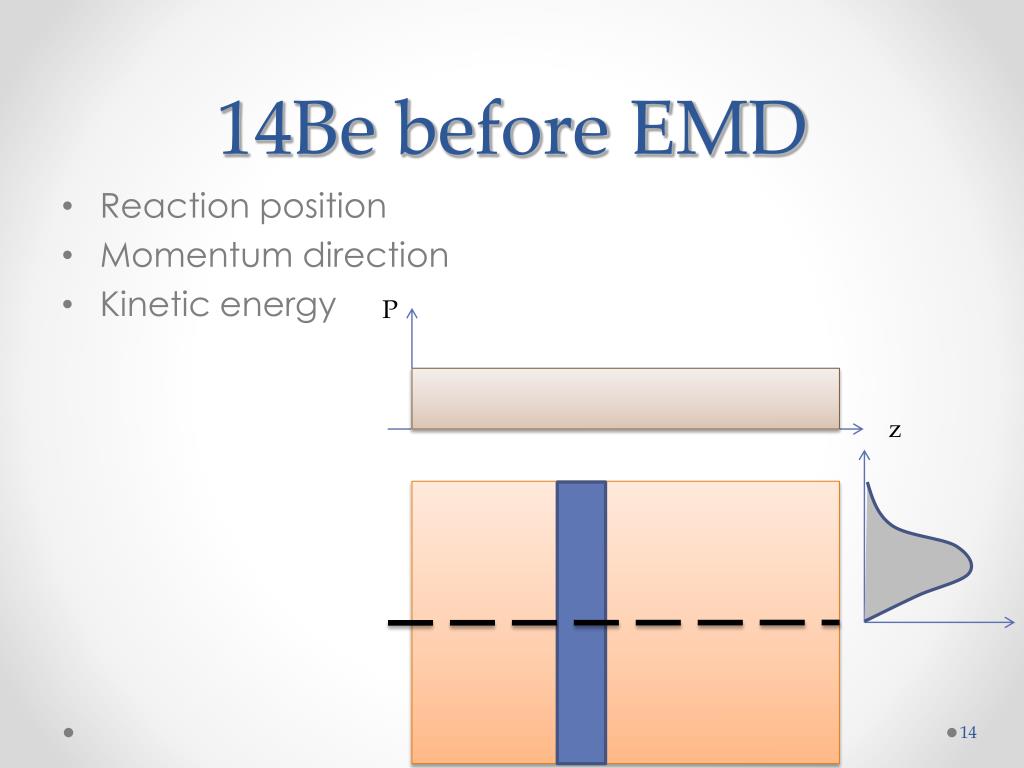 14Be before EMD

• Reaction position
• Momentum direction
• Kinetic energy

P

z

14